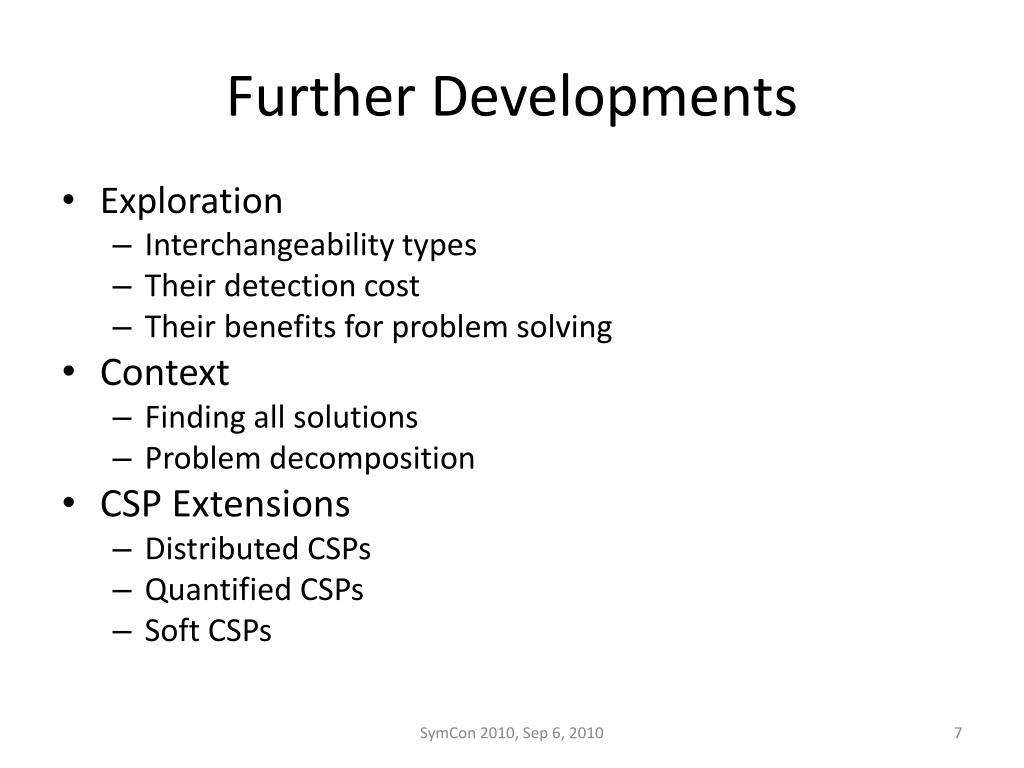 Further Developments

• Exploration
– Interchangeability types
– Their detection cost
– Their benefits for problem solving
• Context
– Finding all solutions
– Problem decomposition
• CSP Extensions
– Distributed CSPs
– Quantified CSPs
– Soft CSPs

SymCon 2010, Sep 6, 2010

7